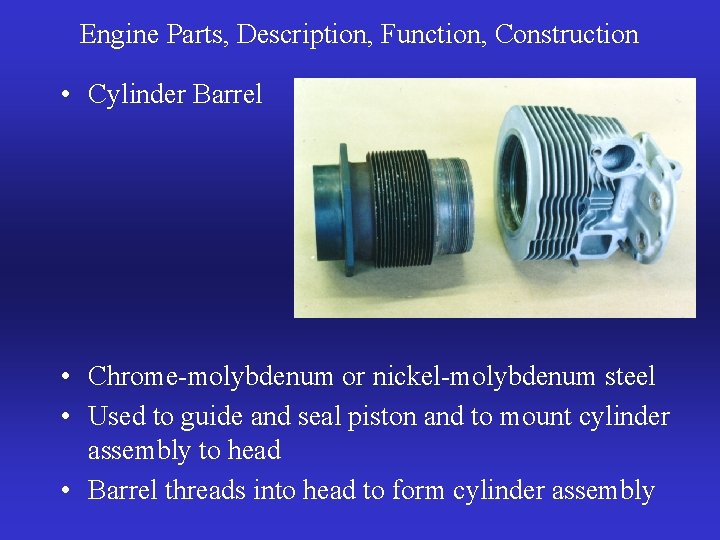 Engine Parts, Description, Function, Construction

• Cylinder Barrel

• Chrome-molybdenum or nickel-molybdenum steel
• Used to guide and seal piston and to mount cylinder assembly to head
• Barrel threads into head to form cylinder assembly